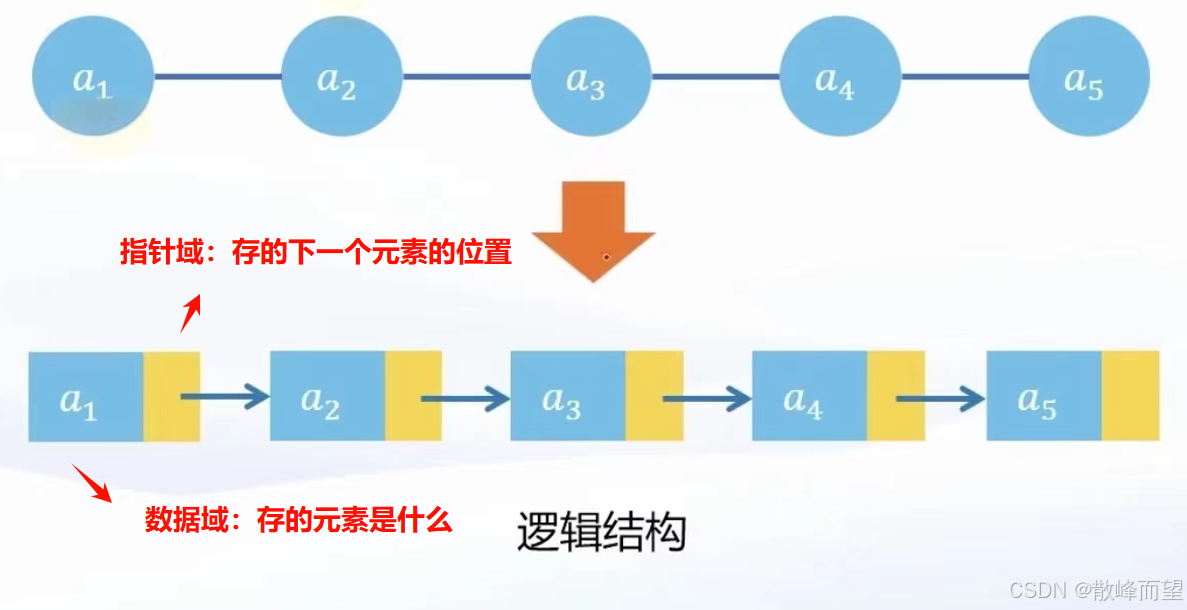 $a_1$ $a_2$ $a_3$ $a_4$ $a_5$

指针域：存的下一个元素的位置

$a_1$ $a_2$ $a_3$ $a_4$ $a_5$

数据域：存的元素是什么

逻辑结构

CSDN @散峰而望